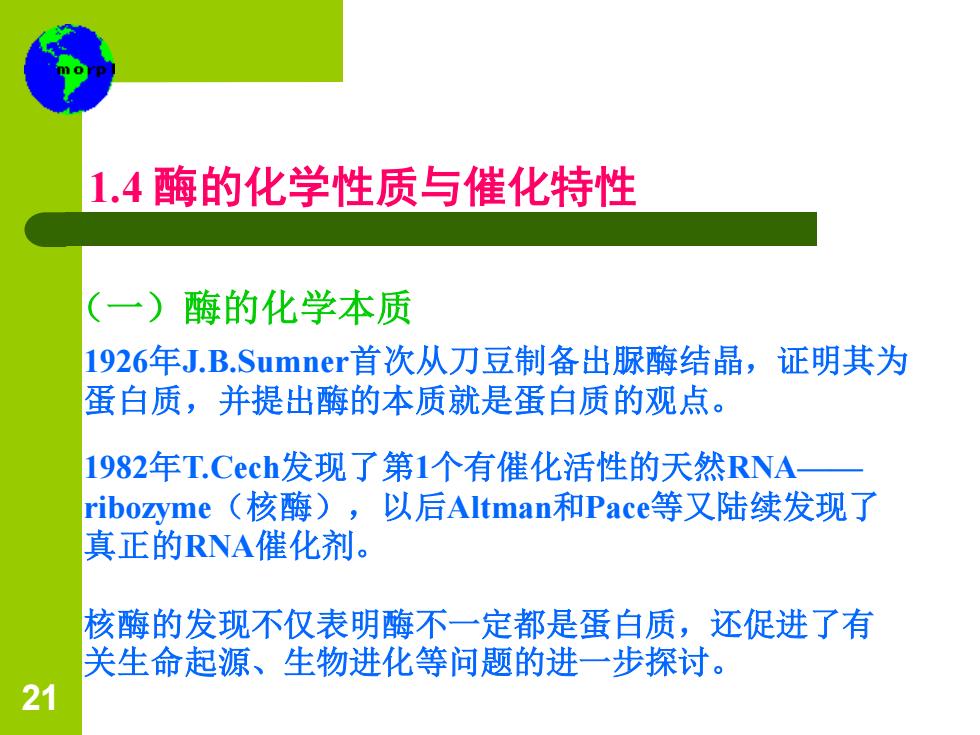 morpl

1.4 酶的化学性质与催化特性

（一）酶的化学本质

1926年J.B.Sumner首次从刀豆制备出脲酶结晶，证明其为蛋白质，并提出酶的本质就是蛋白质的观点。

1982年T.Cech发现了第1个有催化活性的天然RNA——ribozyme（核酶），以后Altman和Pace等又陆续发现了真正的RNA催化剂。

核酶的发现不仅表明酶不一定都是蛋白质，还促进了有关生命起源、生物进化等问题的进一步探讨。

21